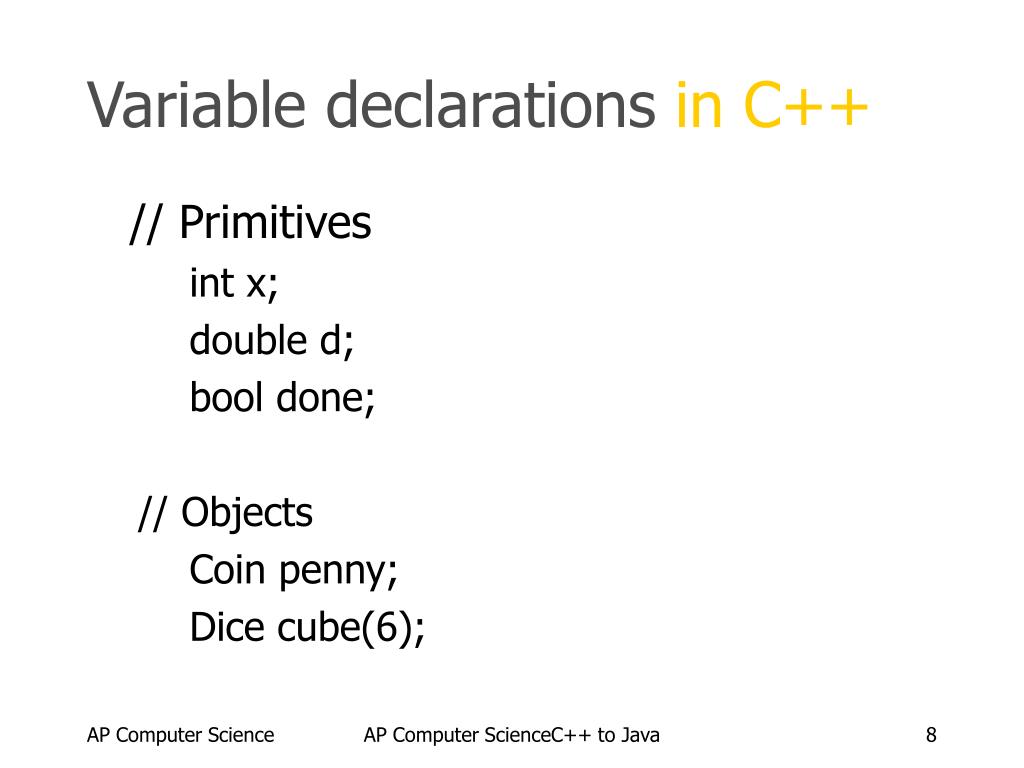 Variable declarations in C++

// Primitives
int x;
double d;
bool done;

// Objects
Coin penny;
Dice cube(6);

AP Computer Science

AP Computer ScienceC++ to Java

8